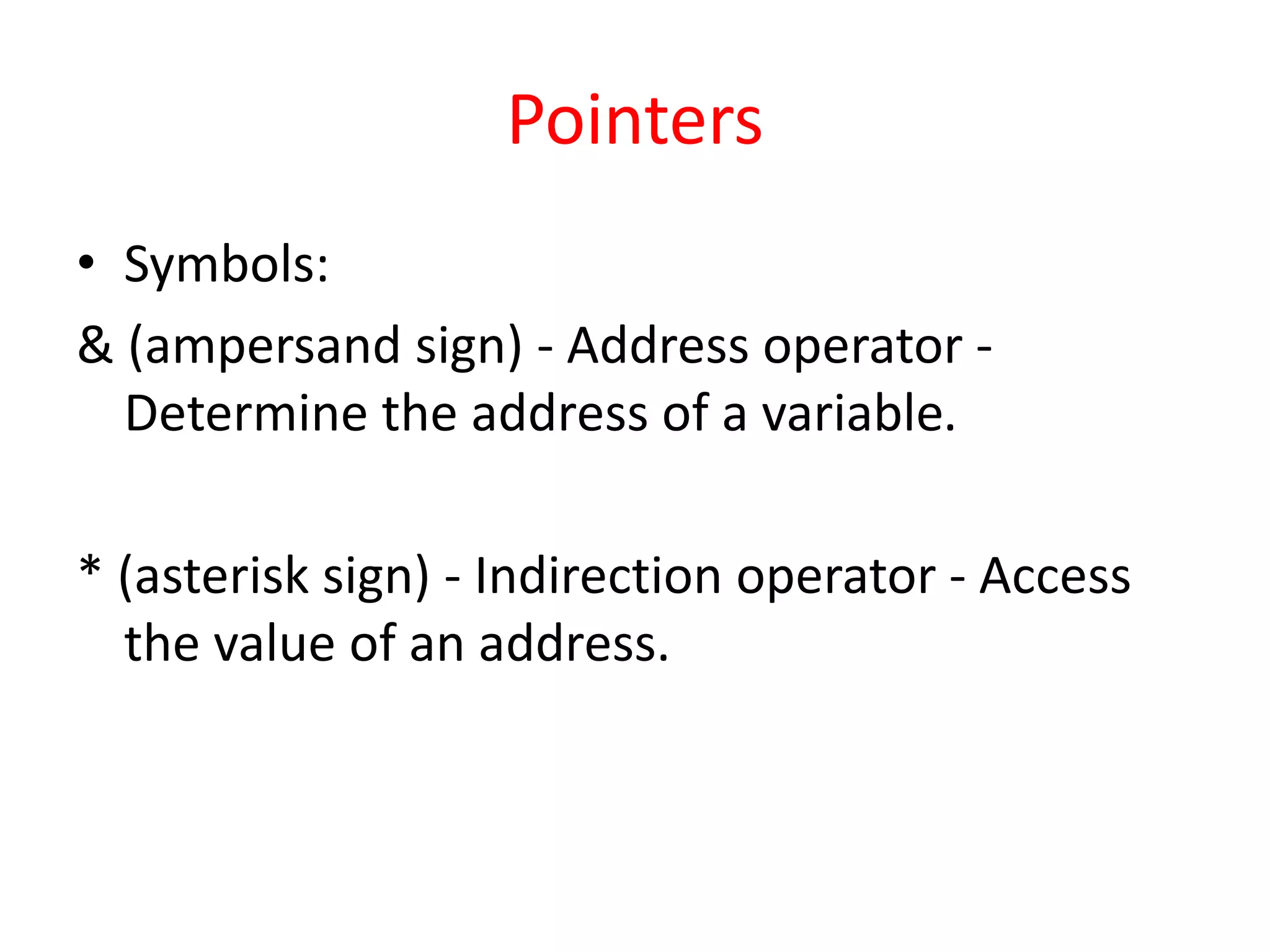 Pointers

• Symbols:

& (ampersand sign) - Address operator - Determine the address of a variable.

* (asterisk sign) - Indirection operator - Access the value of an address.